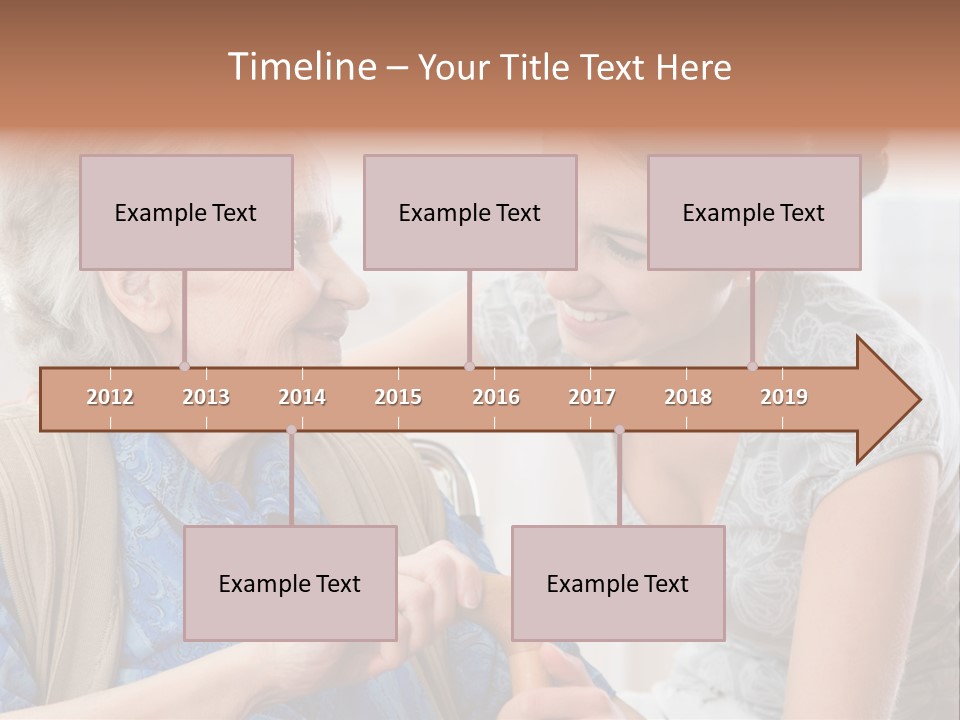 Timeline – Your Title Text Here

Example Text

Example Text

Example Text

2012 2013 2014 2015 2016 2017 2018 2019

Example Text

Example Text